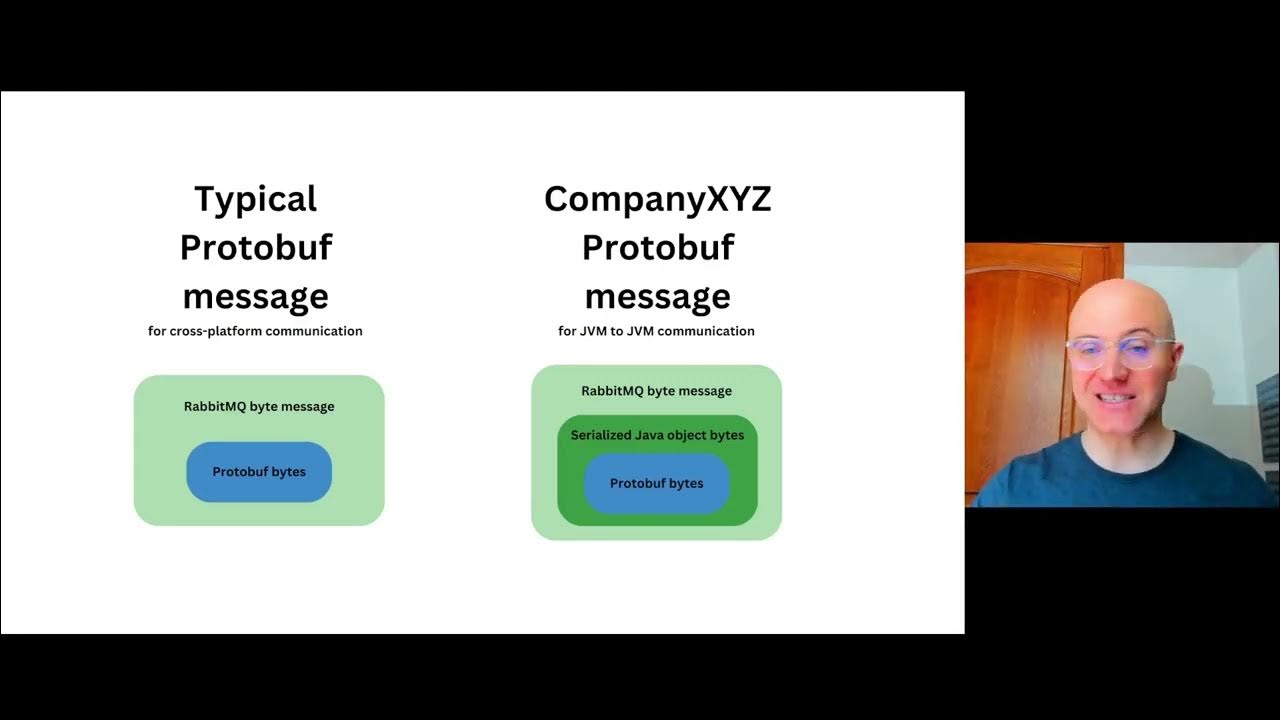 Typical Protobuf message
for cross-platform communication

RabbitMQ byte message

Protobuf bytes

CompanyXYZ Protobuf message
for JVM to JVM communication

RabbitMQ byte message

Serialized Java object bytes

Protobuf bytes